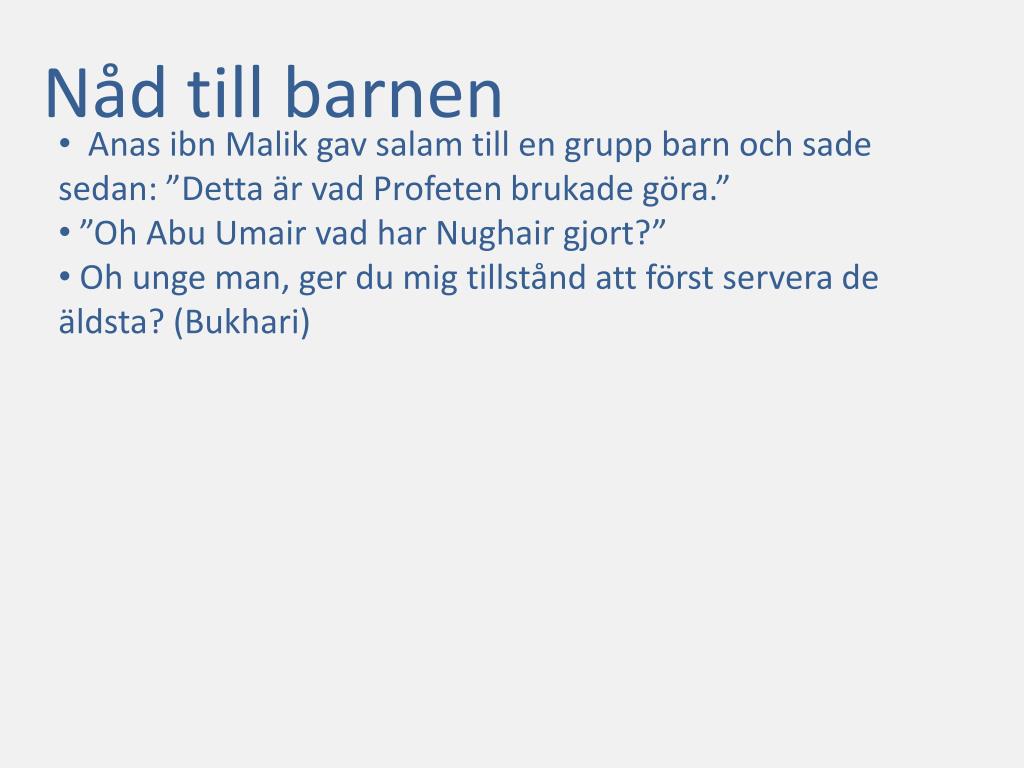 Nåd till barnen

• Anas ibn Malik gav salam till en grupp barn och sade sedan: ”Detta är vad Profeten brukade göra.”
• ”Oh Abu Umair vad har Nughair gjort?”
• Oh unge man, ger du mig tillstånd att först servera de äldsta? (Bukhari)